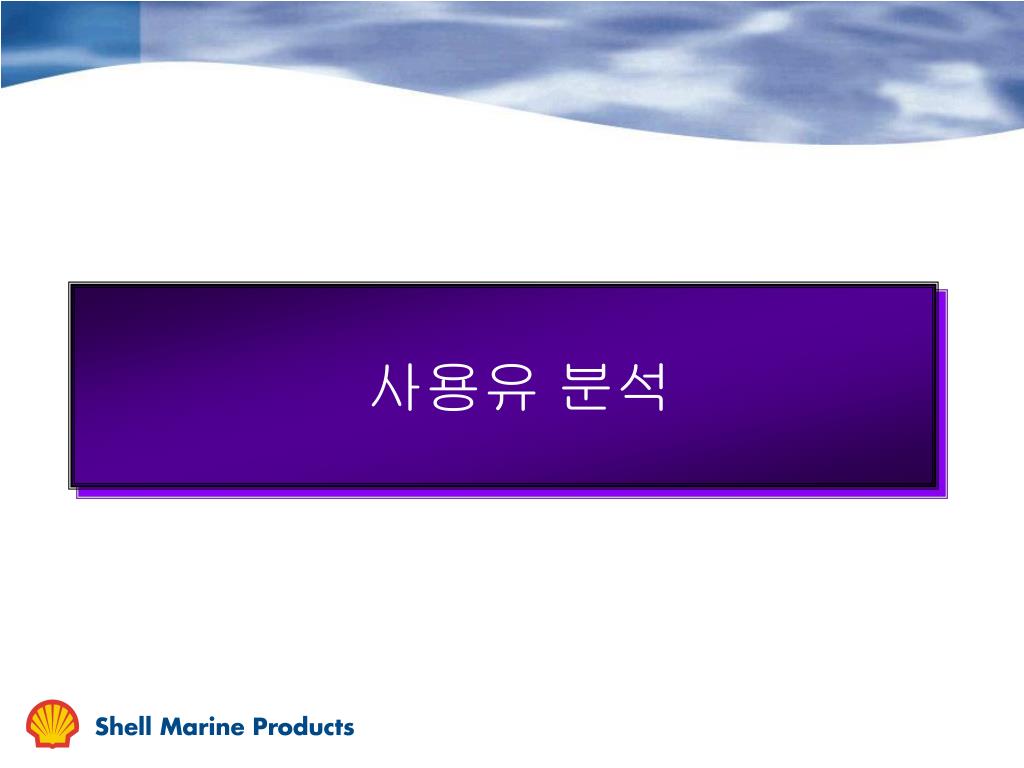 사용유 분석

Shell Marine Products